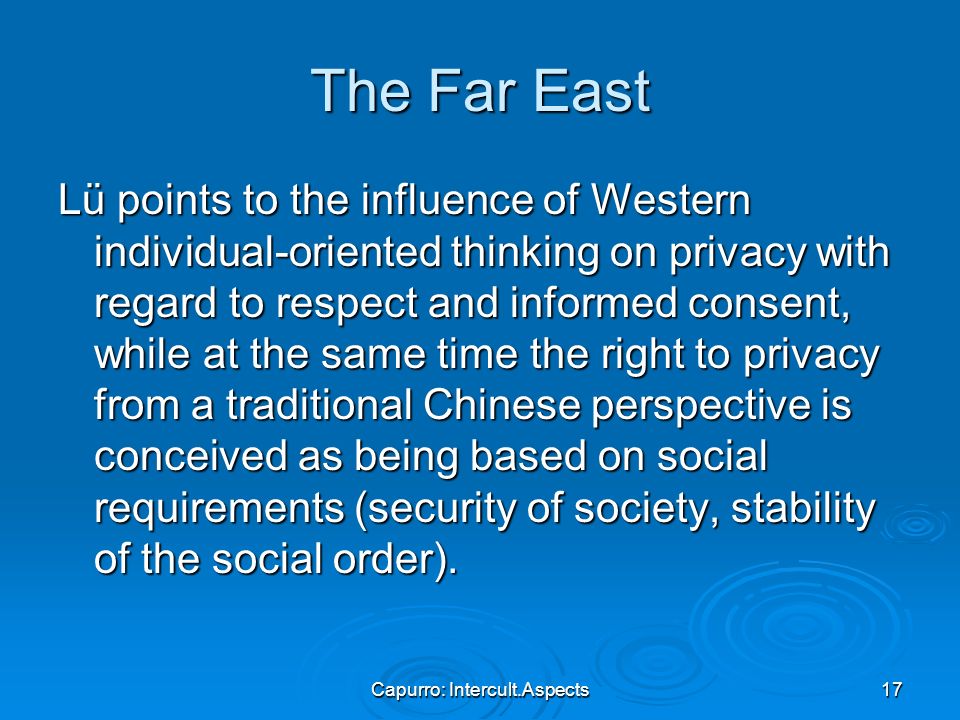 The Far East

Lü points to the influence of Western individual-oriented thinking on privacy with regard to respect and informed consent, while at the same time the right to privacy from a traditional Chinese perspective is conceived as being based on social requirements (security of society, stability of the social order).

Capurro: Intercult.Aspects

17